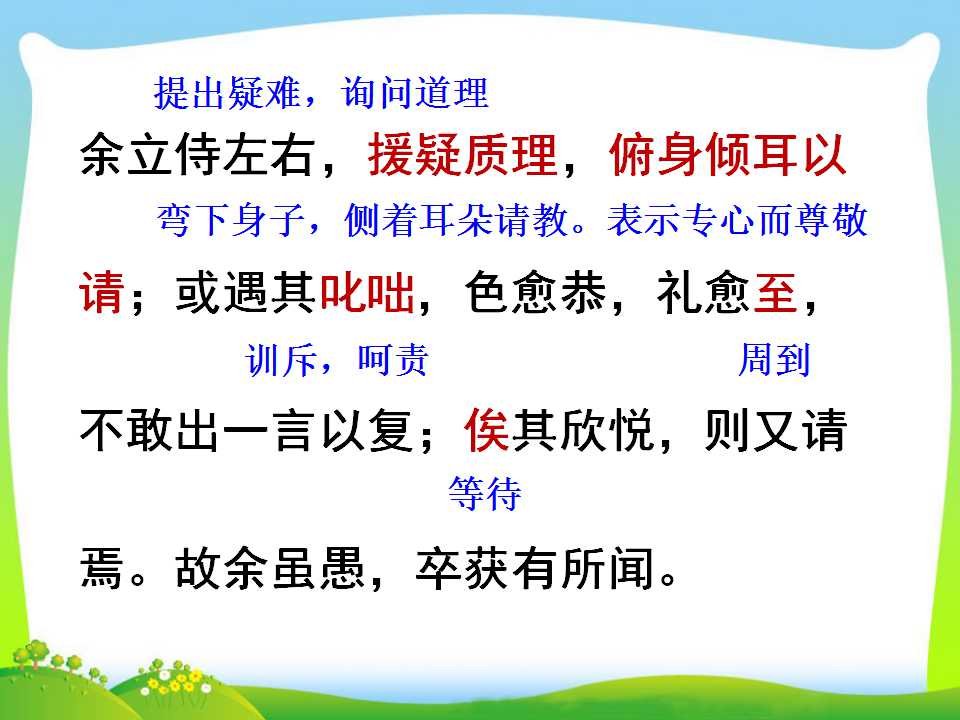 提出疑难，询问道理

余立侍左右，援疑质理，俯身倾耳以

弯下身子，侧着耳朵请教。表示专心而尊敬

请；或遇其叱咄，色愈恭，礼愈至，

训斥，呵责　周到

不敢出一言以复；俟其欣悦，则又请

等待

焉。故余虽愚，卒获有所闻。